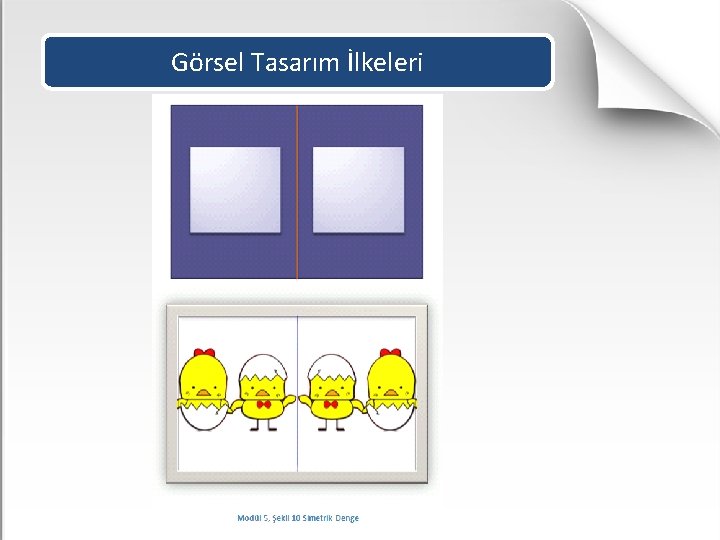 Görsel Tasarım İlkeleri

Modül 5, Şekil 10 Simetrik Denge